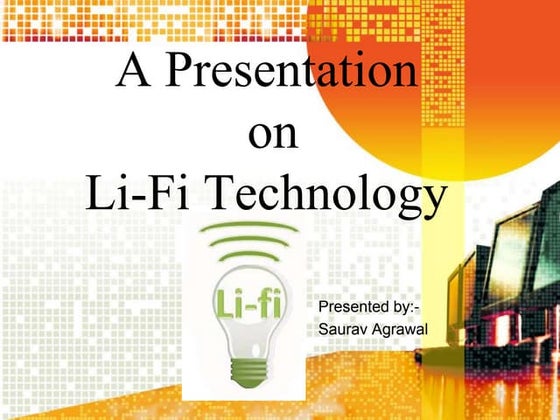 A Presentation
on
Li-Fi Technology

Li-fi

Presented by:-
Saurav Agrawal